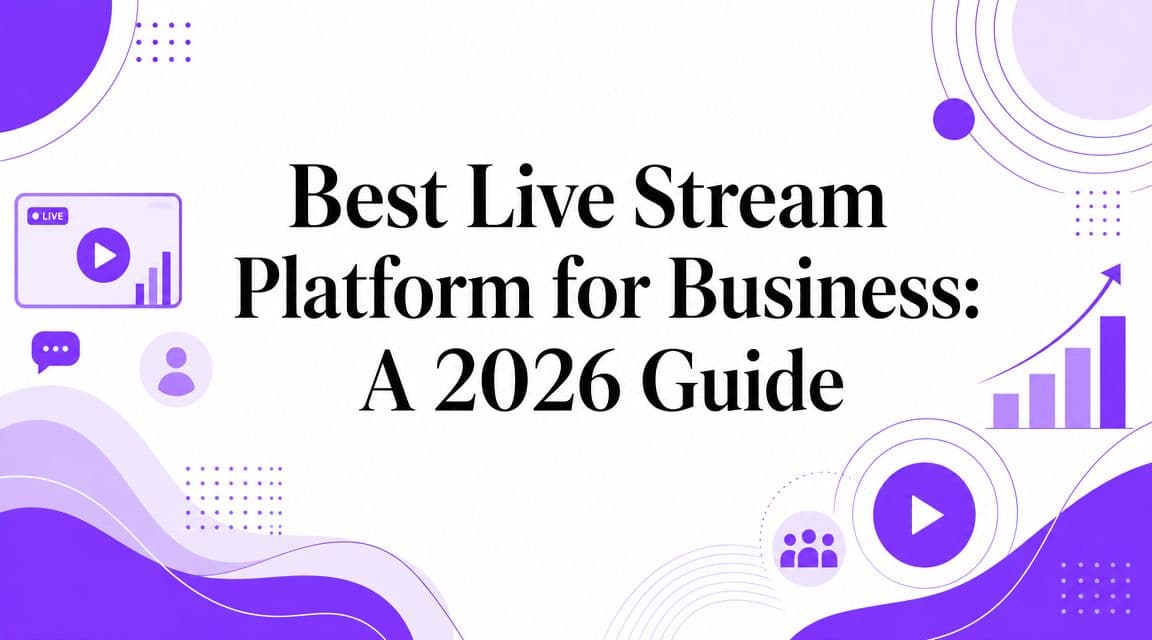 LIVE

Best Live Stream Platform for Business: A 2026 Guide